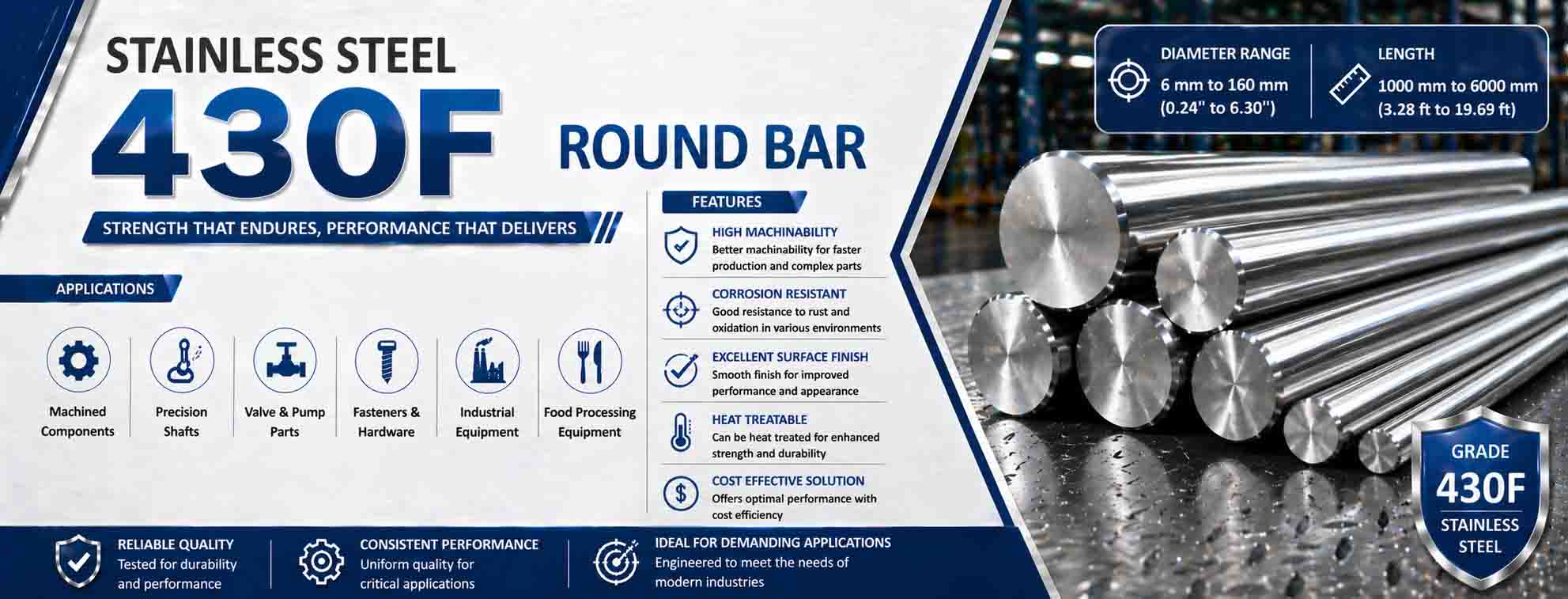 STAINLESS STEEL
430F
ROUND BAR

STRENGTH THAT ENDURES, PERFORMANCE THAT DELIVERS

DIAMETER RANGE
6 mm to 160 mm
(0.24" to 6.30")

LENGTH
1000 mm to 6000 mm
(3.28 ft to 19.69 ft)

APPLICATIONS

Machined Components

Precision Shafts

Valve & Pump Parts

Fasteners & Hardware

Industrial Equipment

Food Processing Equipment

FEATURES

HIGH MACHINABILITY
Better machinability for faster production and complex parts

CORROSION RESISTANT
Good resistance to rust and oxidation in various environments

EXCELLENT SURFACE FINISH
Smooth finish for improved performance and appearance

HEAT TREATABLE
Can be heat treated for enhanced strength and durability

COST EFFECTIVE SOLUTION
Offers optimal performance with cost efficiency

GRADE
430F
STAINLESS STEEL

RELIABLE QUALITY
Tested for durability and performance

CONSISTENT PERFORMANCE
Uniform quality for critical applications

IDEAL FOR DEMANDING APPLICATIONS
Engineered to meet the needs of modern industries